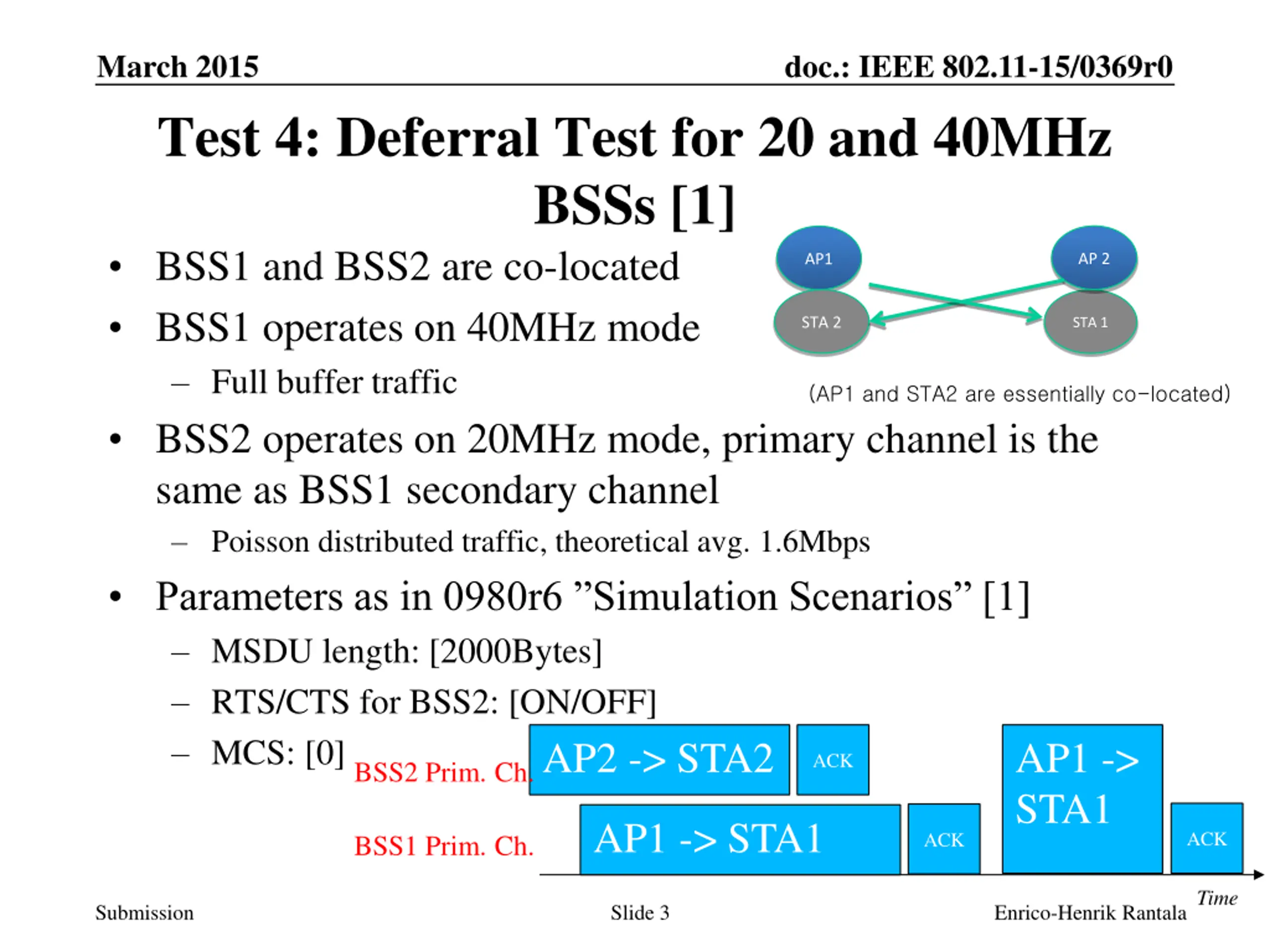 March 2015

doc.: IEEE 802.11-15/0369r0

Test 4: Deferral Test for 20 and 40MHz BSSs [1]

• BSS1 and BSS2 are co-located
• BSS1 operates on 40MHz mode
– Full buffer traffic

AP1
AP 2
STA 2
STA 1

(AP1 and STA2 are essentially co-located)

• BSS2 operates on 20MHz mode, primary channel is the same as BSS1 secondary channel
– Poisson distributed traffic, theoretical avg. 1.6Mbps
• Parameters as in 0980r6 ”Simulation Scenarios” [1]
– MSDU length: [2000Bytes]
– RTS/CTS for BSS2: [ON/OFF]
– MCS: [0]

BSS2 Prim. Ch.
AP2 -> STA2
ACK
AP1 -> STA1
BSS1 Prim. Ch.
AP1 -> STA1
ACK
ACK
Time

Submission

Slide 3

Enrico-Henrik Rantala